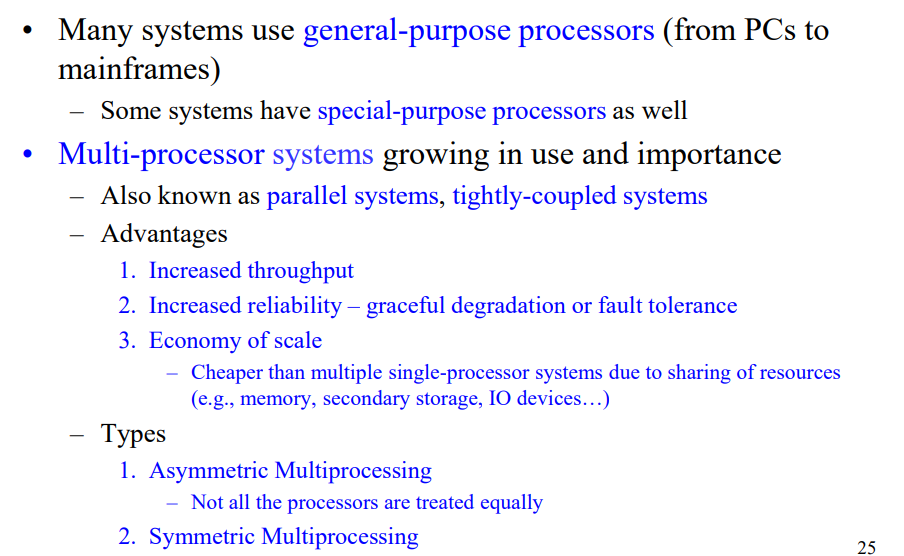 • Many systems use general-purpose processors (from PCs to mainframes)

– Some systems have special-purpose processors as well

• Multi-processor systems growing in use and importance

– Also known as parallel systems, tightly-coupled systems

– Advantages

1. Increased throughput

2. Increased reliability – graceful degradation or fault tolerance

3. Economy of scale

– Cheaper than multiple single-processor systems due to sharing of resources (e.g., memory, secondary storage, IO devices…)

– Types

1. Asymmetric Multiprocessing

– Not all the processors are treated equally

2. Symmetric Multiprocessing

25